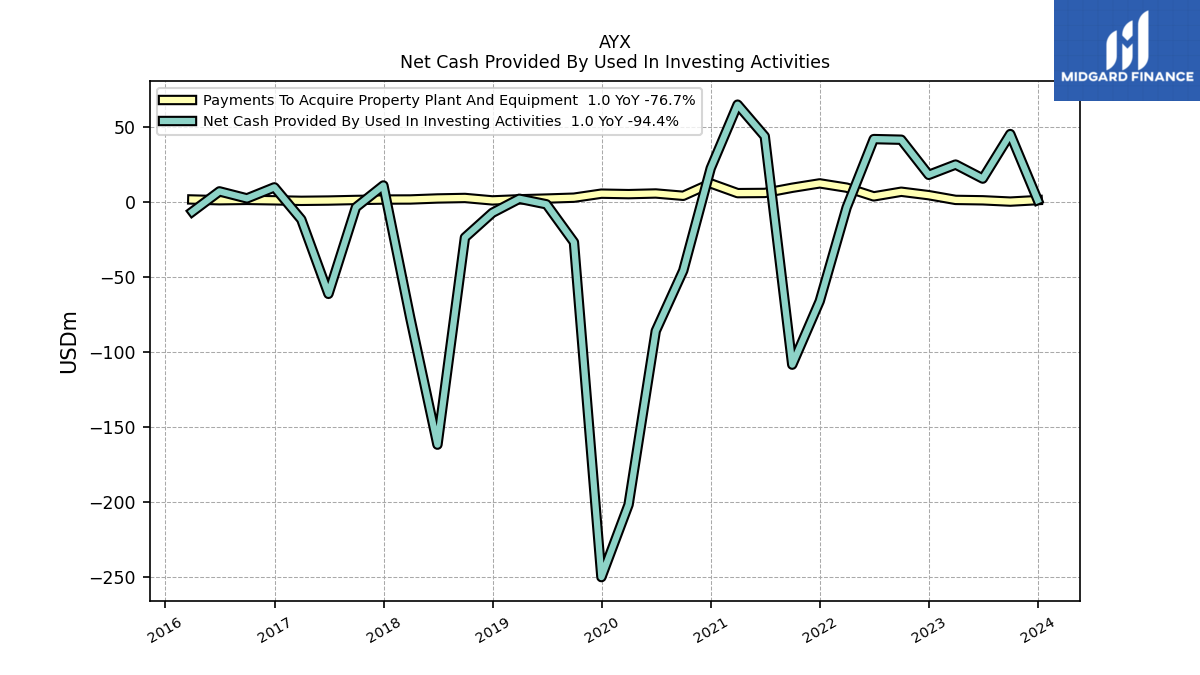 AYX
Net Cash Provided By Used In Investing Activities

MIDGARD FINANCE

Payments To Acquire Property Plant And Equipment 1.0 YoY -76.7%
Net Cash Provided By Used In Investing Activities 1.0 YoY -94.4%

USDm

50
0
−50
−100
−150
−200
−250

2016
2017
2018
2019
2020
2021
2022
2023
2024